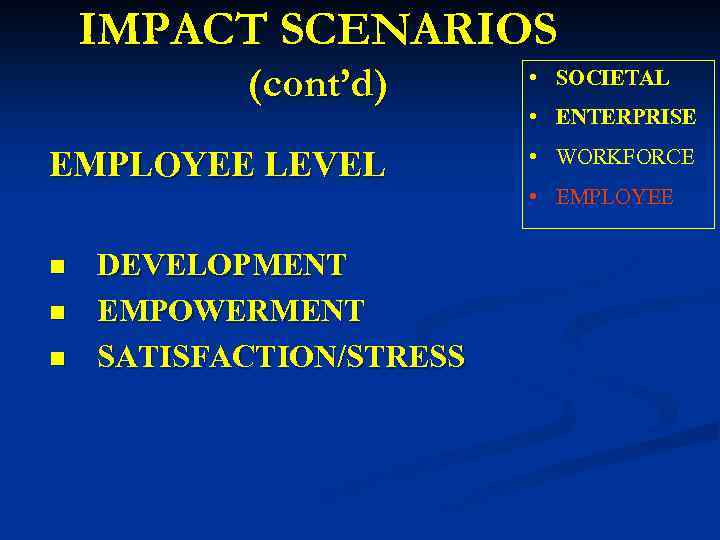 IMPACT SCENARIOS (cont'd)

- SOCIETAL
- ENTERPRISE
- WORKFORCE
- EMPLOYEE

EMPLOYEE LEVEL

- DEVELOPMENT
- EMPOWERMENT
- SATISFACTION/STRESS